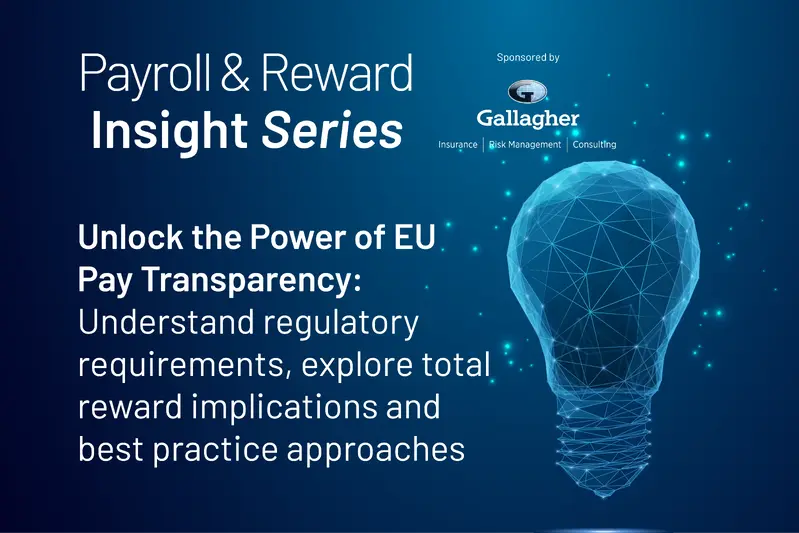 Payroll & Reward
Insight Series

Sponsored by

Gallagher
Insurance | Risk Management | Consulting

Unlock the Power of EU Pay Transparency: Understand regulatory requirements, explore total reward implications and best practice approaches